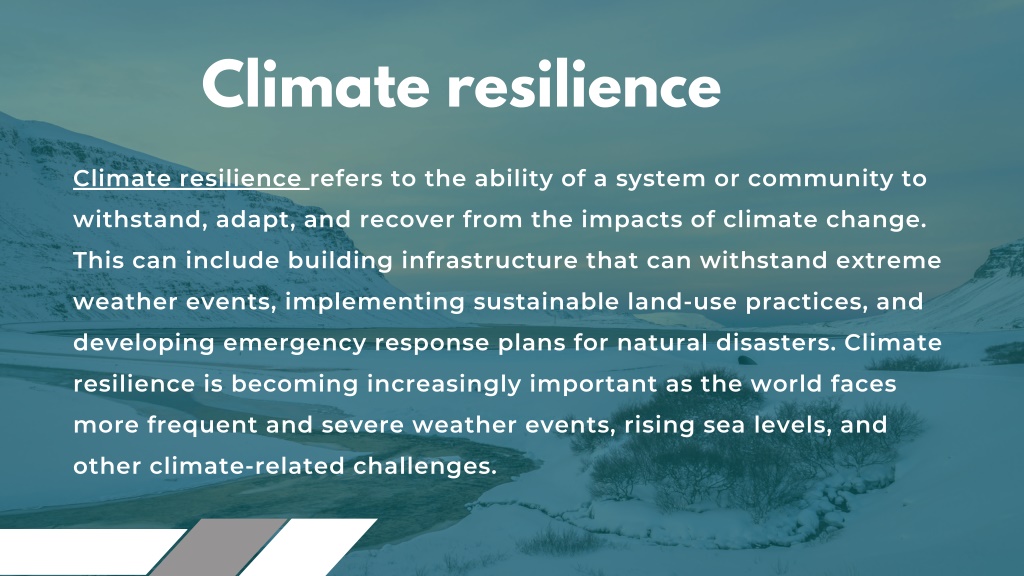 Climate resilience

Climate resilience refers to the ability of a system or community to withstand, adapt, and recover from the impacts of climate change. This can include building infrastructure that can withstand extreme weather events, implementing sustainable land-use practices, and developing emergency response plans for natural disasters. Climate resilience is becoming increasingly important as the world faces more frequent and severe weather events, rising sea levels, and other climate-related challenges.